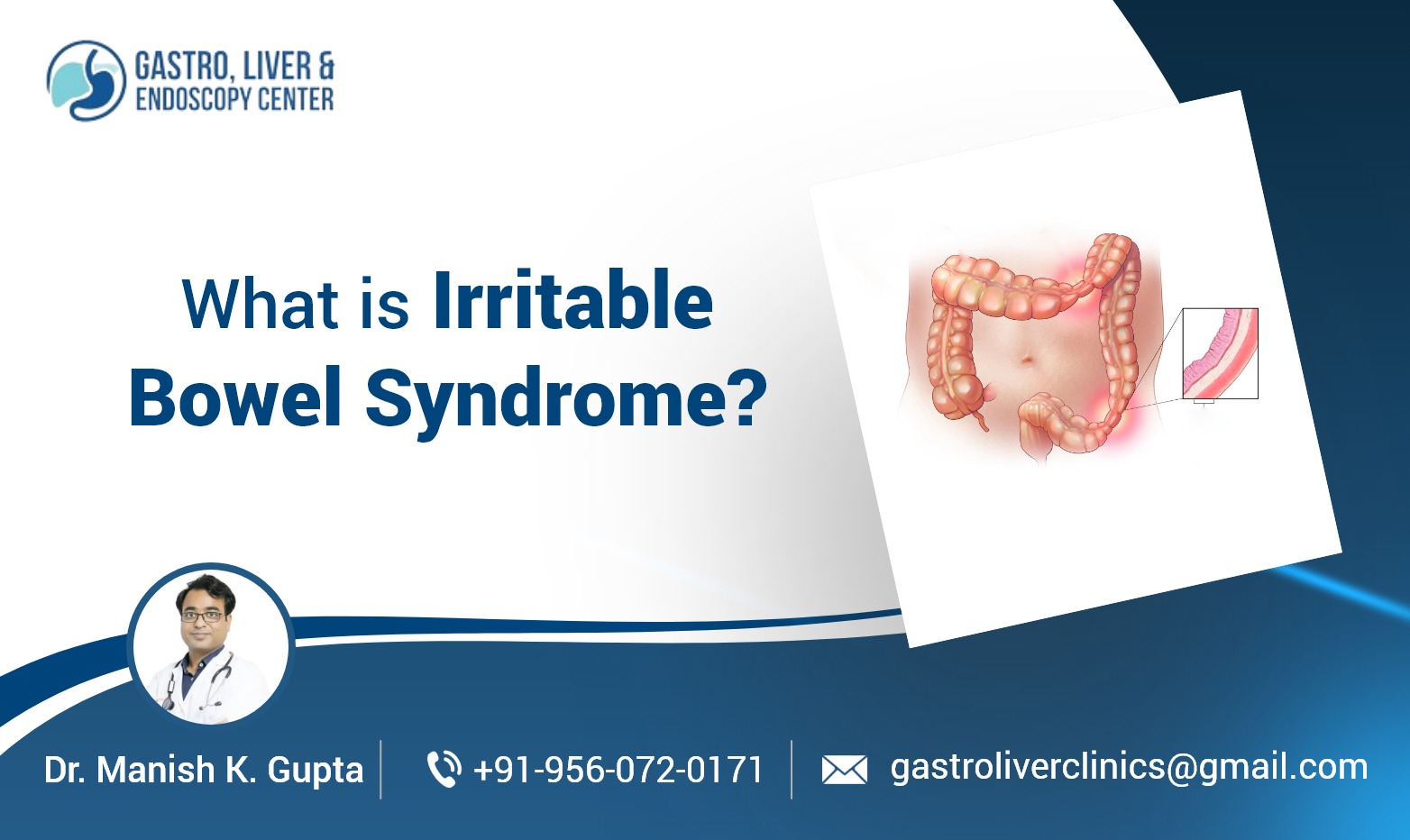 GASTRO, LIVER & ENDOSCOPY CENTER

What is Irritable Bowel Syndrome?

Dr. Manish K. Gupta

+91-956-072-0171

gastroliverclinics@gmail.com